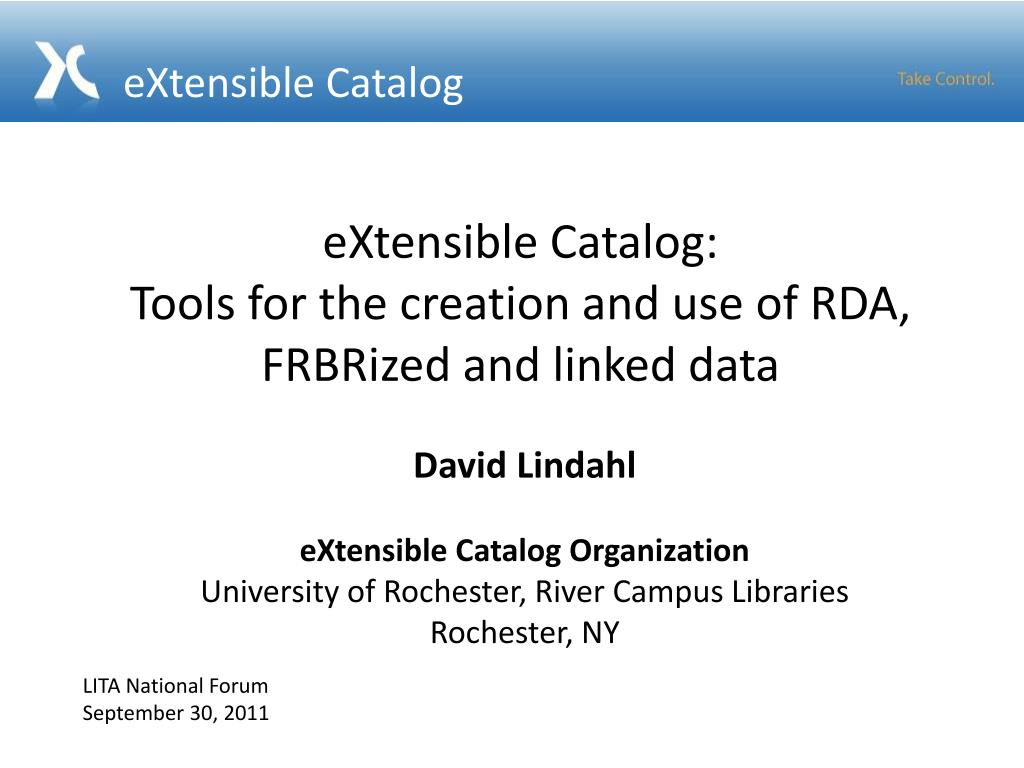 eXtensible Catalog

Take Control.

eXtensible Catalog:
Tools for the creation and use of RDA, FRBRized and linked data

David Lindahl

eXtensible Catalog Organization
University of Rochester, River Campus Libraries
Rochester, NY

LITA National Forum
September 30, 2011